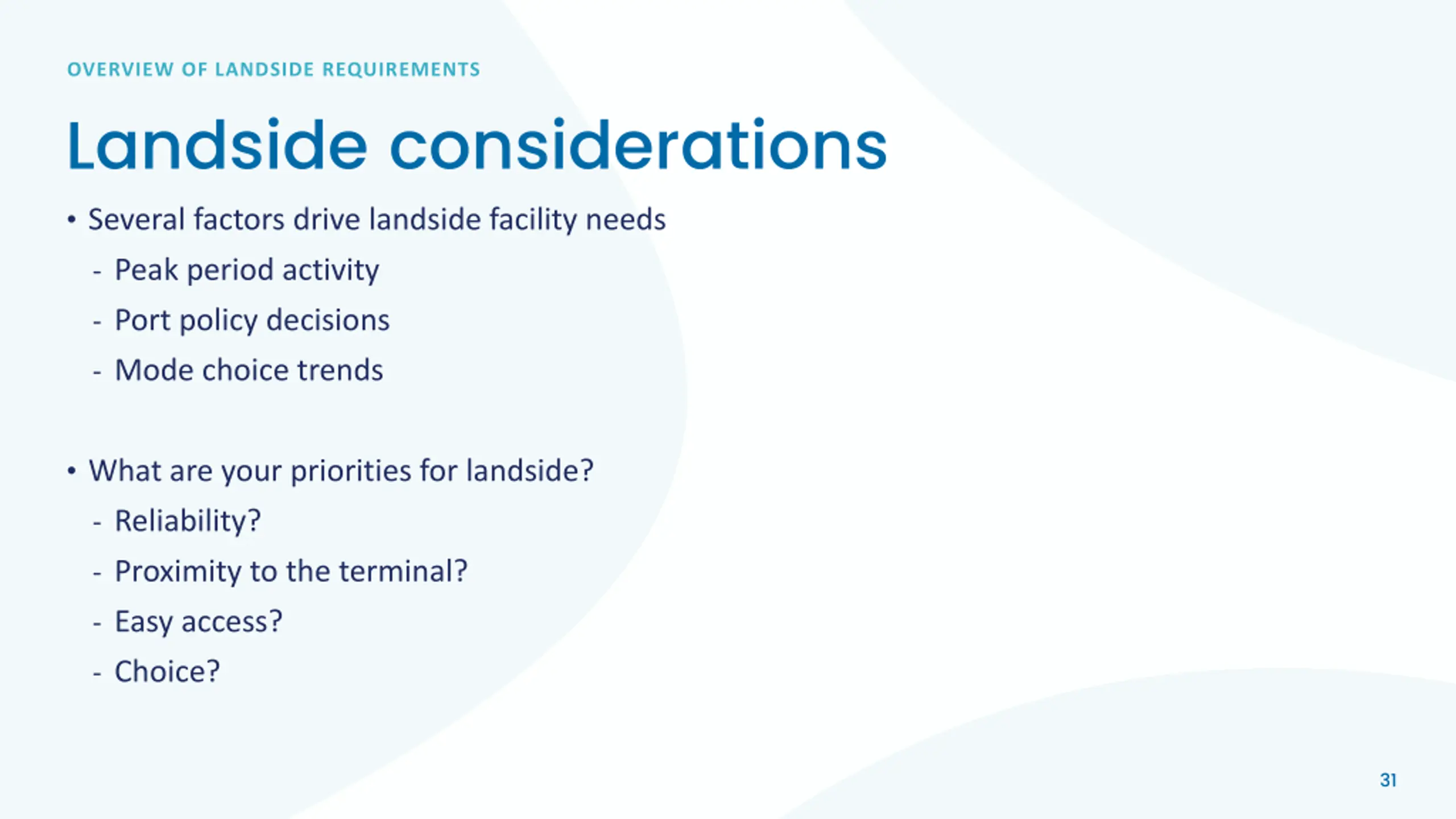 OVERVIEW OF LANDSIDE REQUIREMENTS

Landside considerations

• Several factors drive landside facility needs
  - Peak period activity
  - Port policy decisions
  - Mode choice trends

• What are your priorities for landside?
  - Reliability?
  - Proximity to the terminal?
  - Easy access?
  - Choice?

31